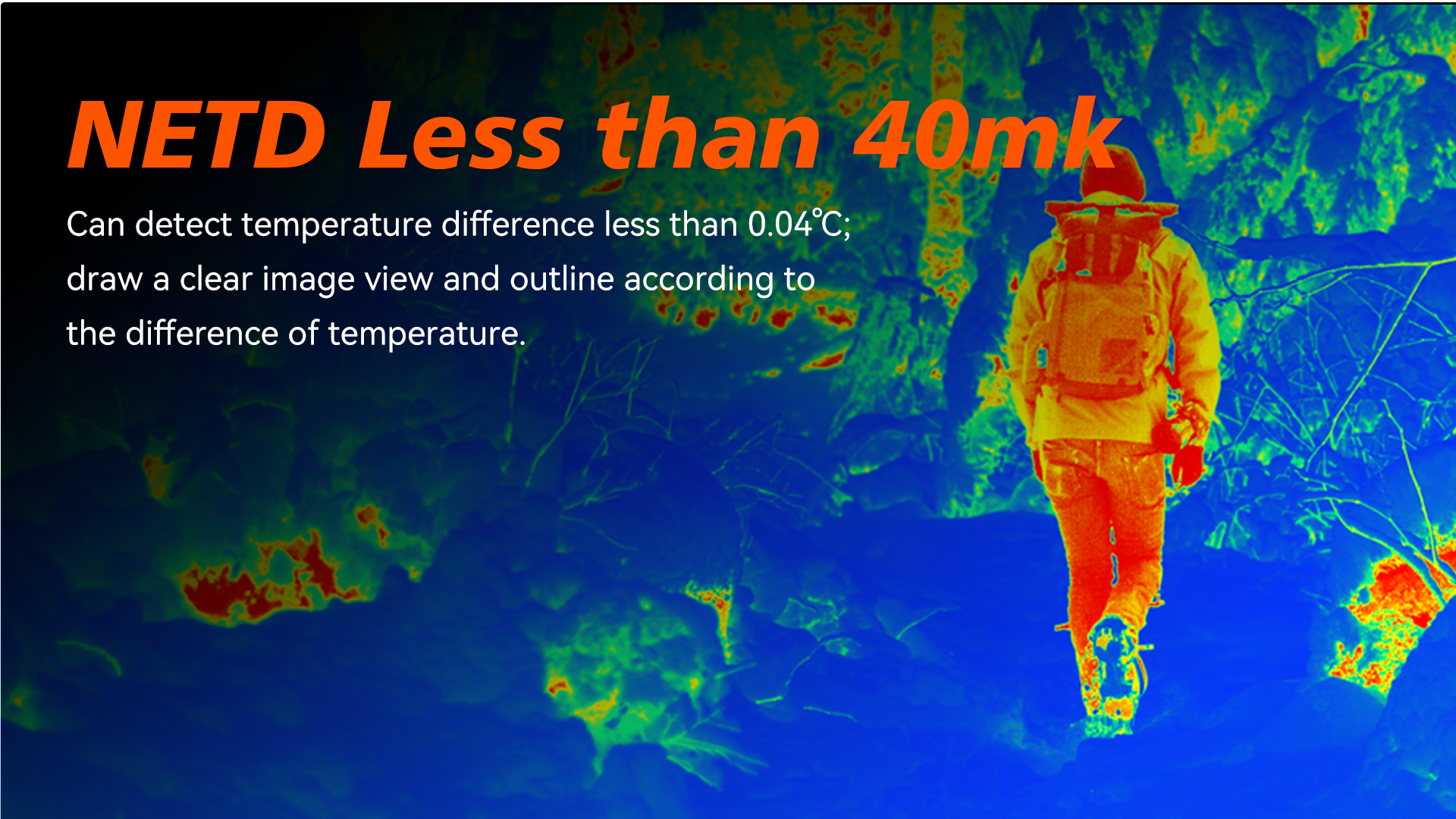 NETD Less than 40mk

Can detect temperature difference less than 0.04℃; draw a clear image view and outline according to the difference of temperature.